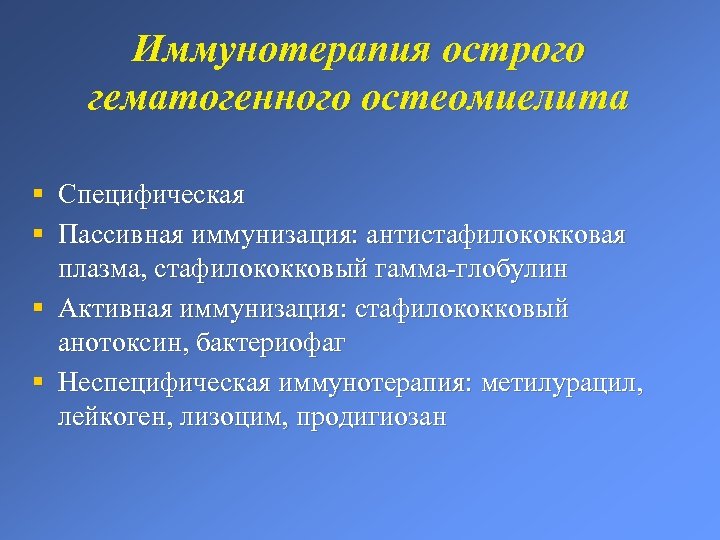 Иммунотерапия острого гематогенного остеомиелита

- Специфическая
- Пассивная иммунизация: антистафилококковая плазма, стафилококковый гамма-глобулин
- Активная иммунизация: стафилококковый анотоксин, бактериофаг
- Неспецифическая иммунотерапия: метилурацил, лейкоген, лизоцим, продигиозан